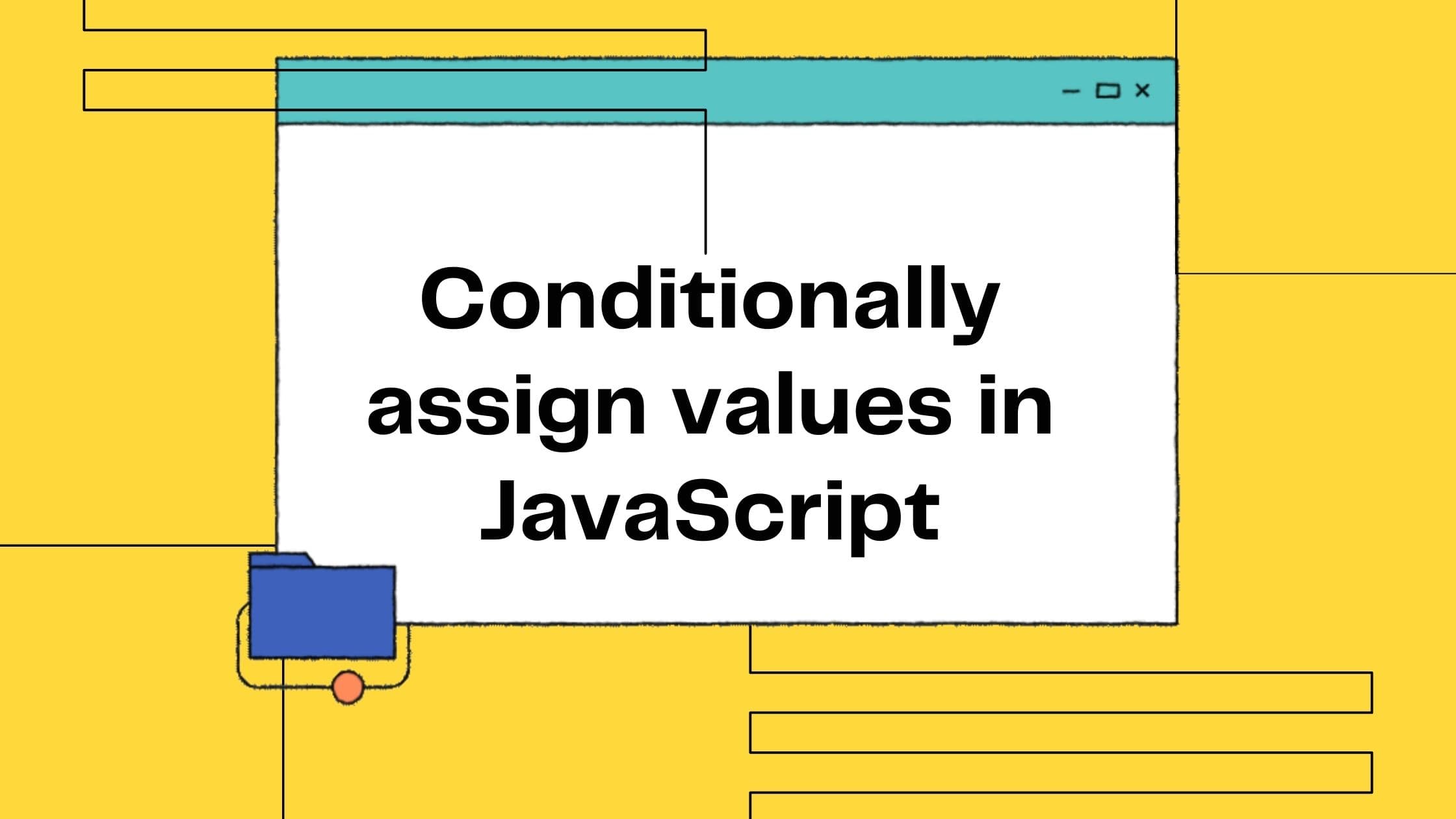 Conditionally assign values in JavaScript